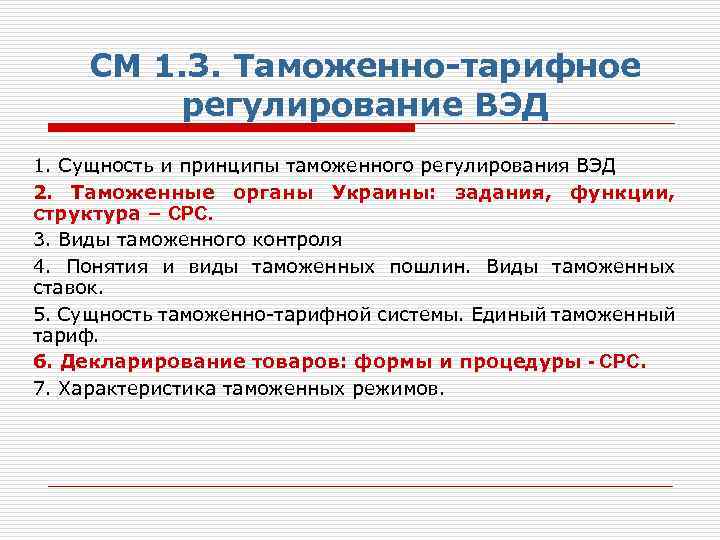 СМ 1.3. Таможенно-тарифное регулирование ВЭД

1. Сущность и принципы таможенного регулирования ВЭД

2. Таможенные органы Украины: задания, функции, структура – СРС.

3. Виды таможенного контроля

4. Понятия и виды таможенных пошлин. Виды таможенных ставок.

5. Сущность таможенно-тарифной системы. Единый таможенный тариф.

6. Декларирование товаров: формы и процедуры - СРС.

7. Характеристика таможенных режимов.